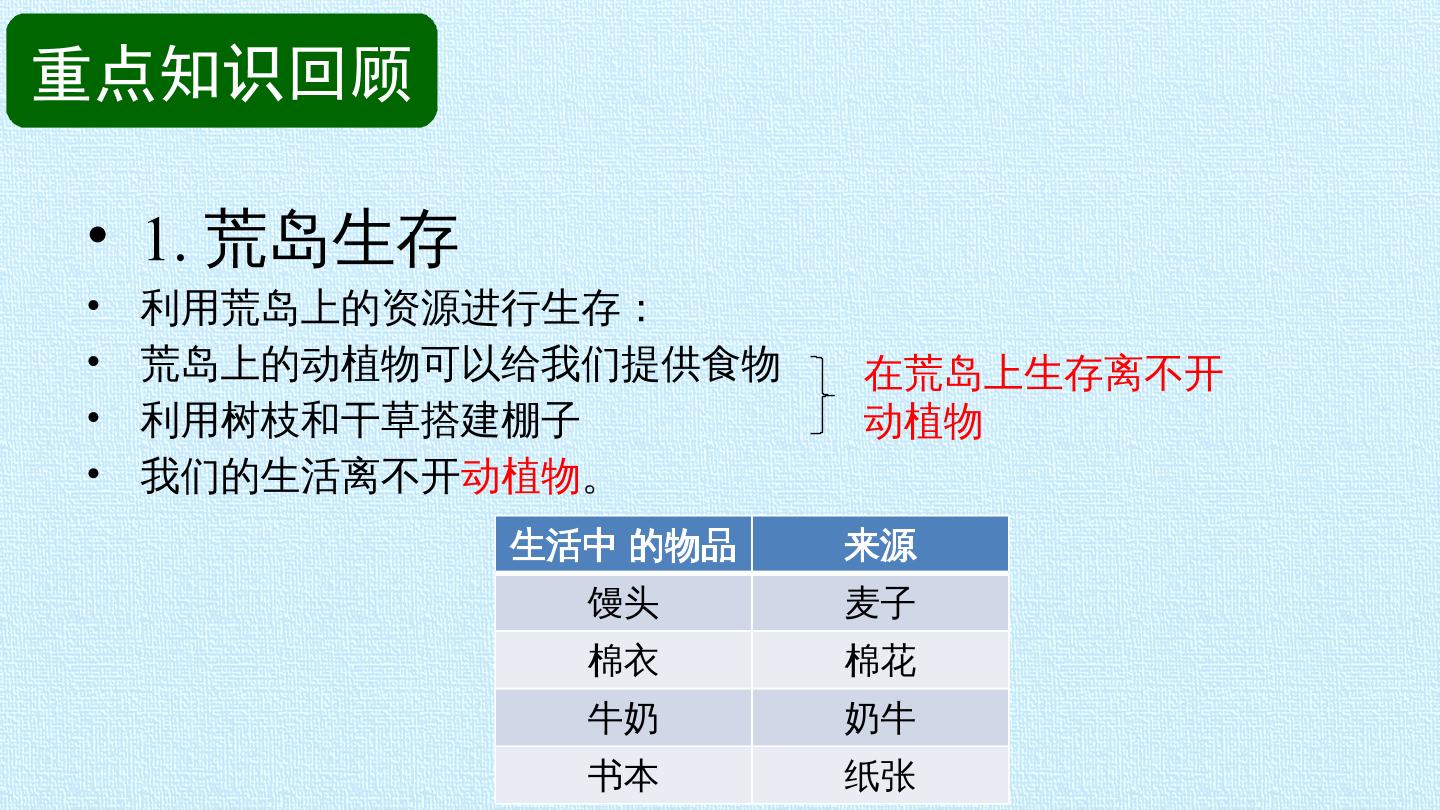 重点知识回顾

• 1. 荒岛生存
• 利用荒岛上的资源进行生存：
• 荒岛上的动植物可以给我们提供食物
• 利用树枝和干草搭建棚子

在荒岛上生存离不开动植物

• 我们的生活离不开动植物。

| 生活中 的物品 | 来源 |
|---|---|
| 馒头 | 麦子 |
| 棉衣 | 棉花 |
| 牛奶 | 奶牛 |
| 书本 | 纸张 |